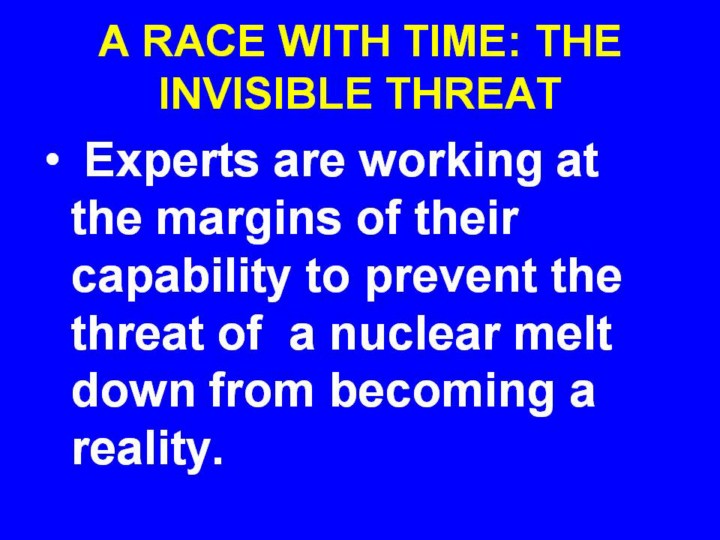 A RACE WITH TIME: THE INVISIBLE THREAT

• Experts are working at the margins of their capability to prevent the threat of a nuclear melt down from becoming a reality.